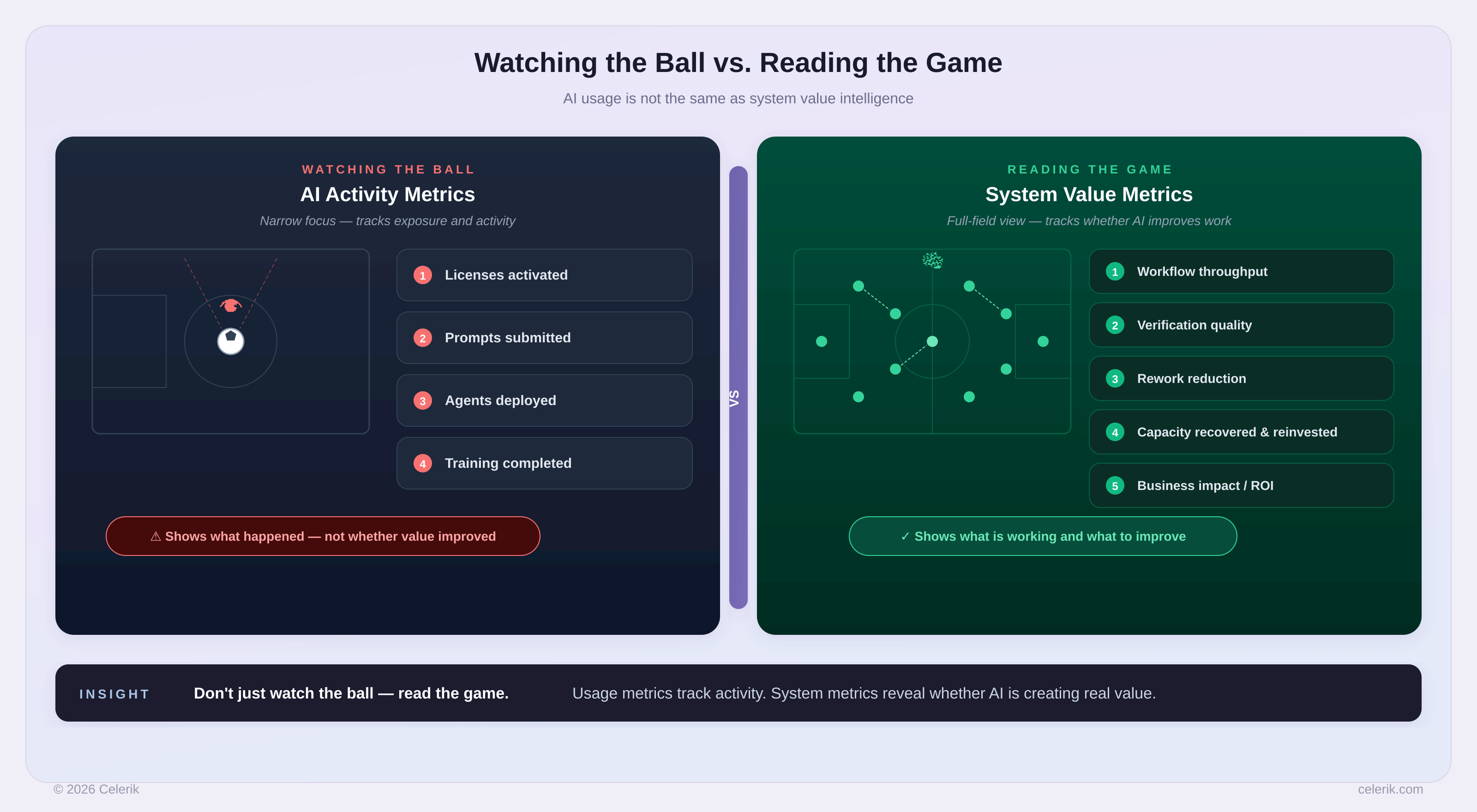 Watching the Ball vs. Reading the Game

AI usage is not the same as system value intelligence

WATCHING THE BALL

AI Activity Metrics

Narrow focus — tracks exposure and activity

1 Licenses activated

2 Prompts submitted

3 Agents deployed

4 Training completed

⚠ Shows what happened — not whether value improved

VS

READING THE GAME

System Value Metrics

Full-field view — tracks whether AI improves work

1 Workflow throughput

2 Verification quality

3 Rework reduction

4 Capacity recovered & reinvested

5 Business impact / ROI

✓ Shows what is working and what to improve

INSIGHT Don't just watch the ball — read the game. Usage metrics track activity. System metrics reveal whether AI is creating real value.

© 2026 Celerik

celerik.com